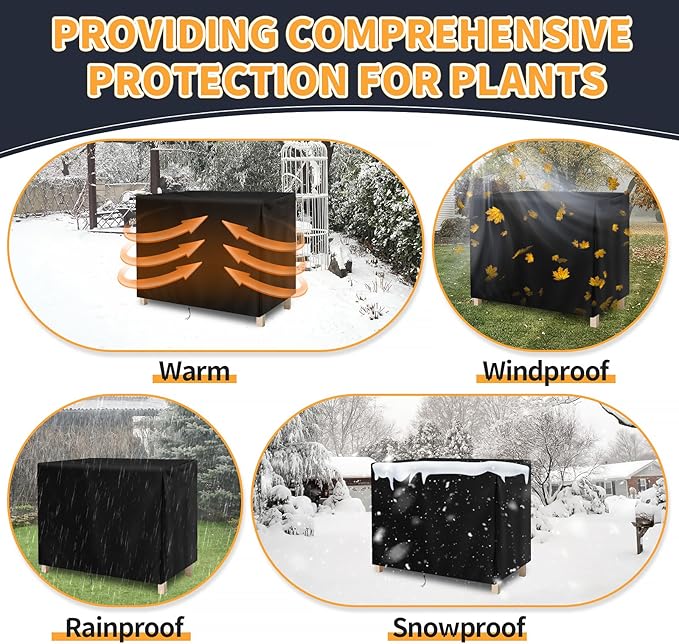 PROVIDING COMPREHENSIVE PROTECTION FOR PLANTS

Warm

Windproof

Rainproof

Snowproof